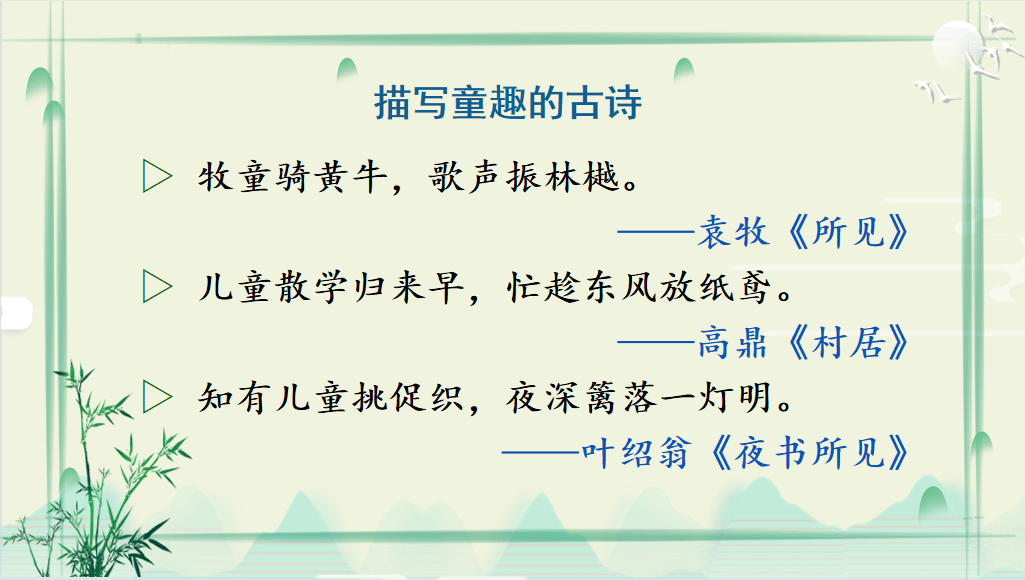 描写童趣的古诗

▷ 牧童骑黄牛，歌声振林樾。

——袁牧《所见》

▷ 儿童散学归来早，忙趁东风放纸鸢。

——高鼎《村居》

▷ 知有儿童挑促织，夜深篱落一灯明。

——叶绍翁《夜书所见》